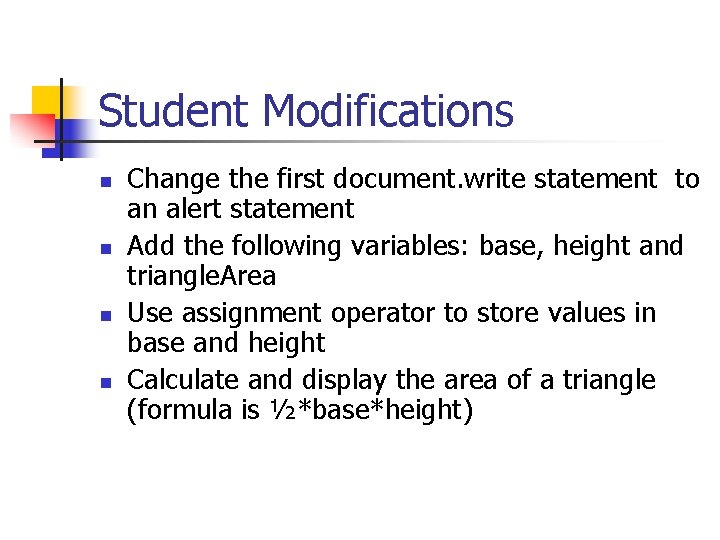 Student Modifications

- Change the first document.write statement to an alert statement
- Add the following variables: base, height and triangleArea
- Use assignment operator to store values in base and height
- Calculate and display the area of a triangle (formula is ½*base*height)